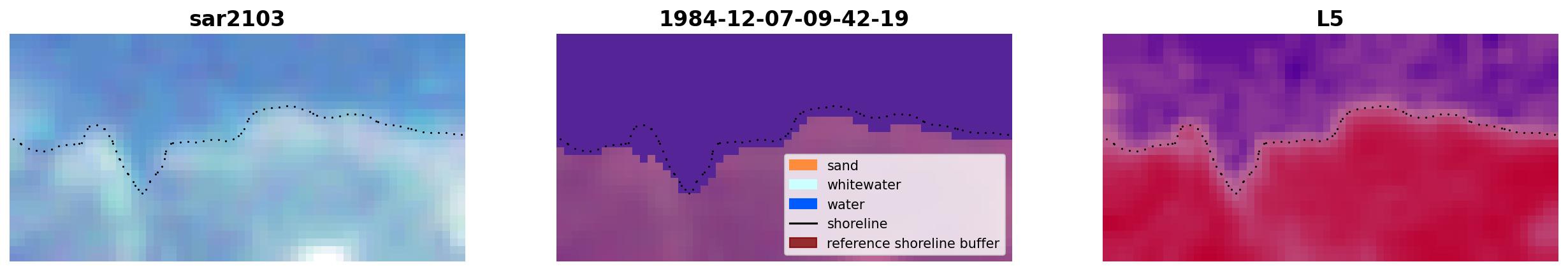 sar2103

1984-12-07-09-42-19

sand
whitewater
water
shoreline
reference shoreline buffer

L5